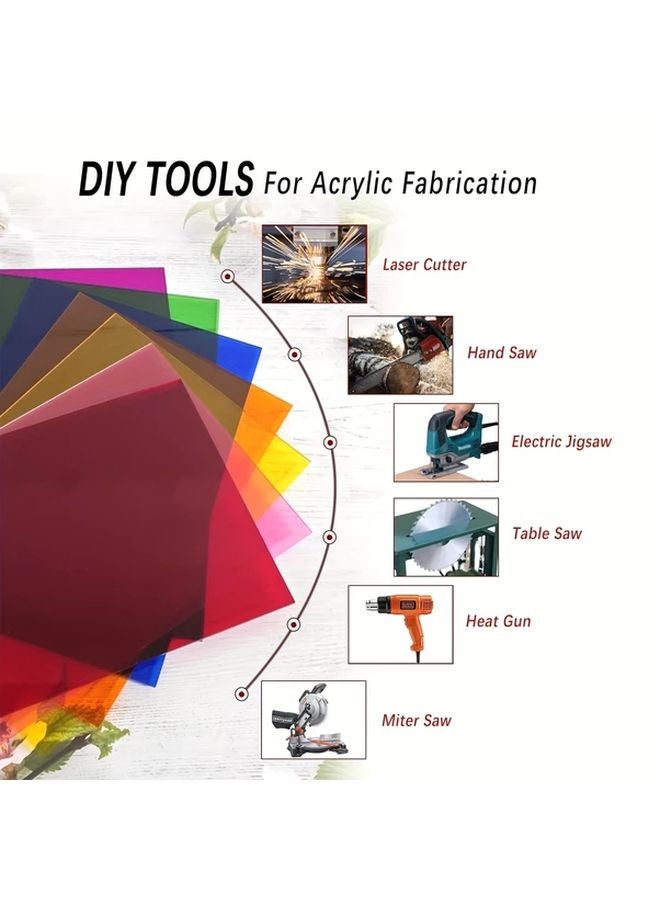 DIY TOOLS For Acrylic Fabrication

Laser Cutter

Hand Saw

Electric Jigsaw

Table Saw

Heat Gun

Miter Saw